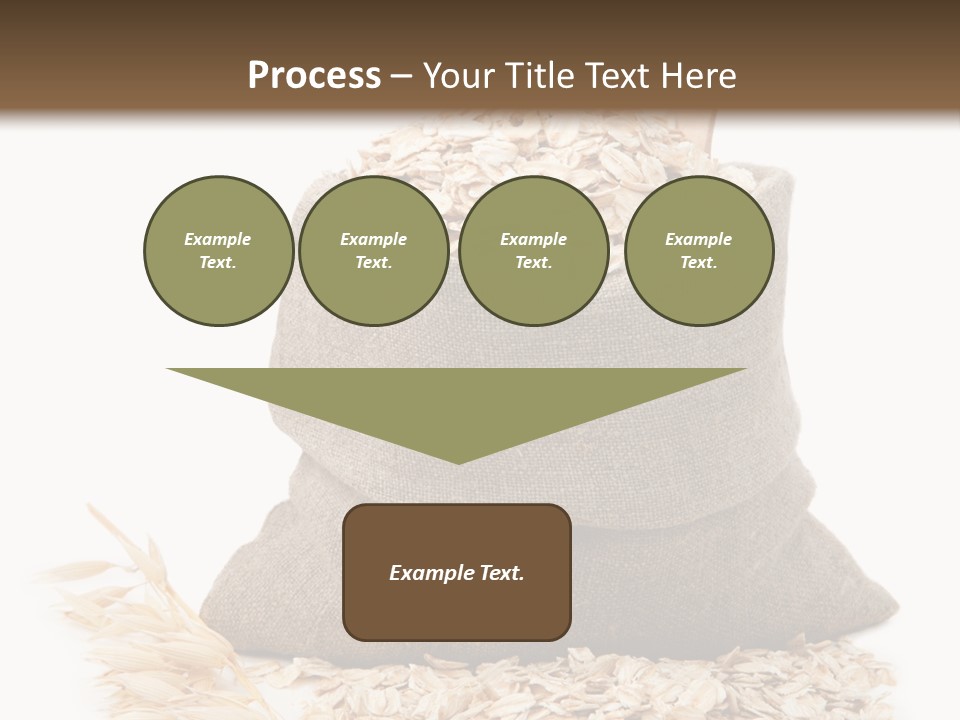 Process – Your Title Text Here

Example Text.

Example Text.

Example Text.

Example Text.

Example Text.